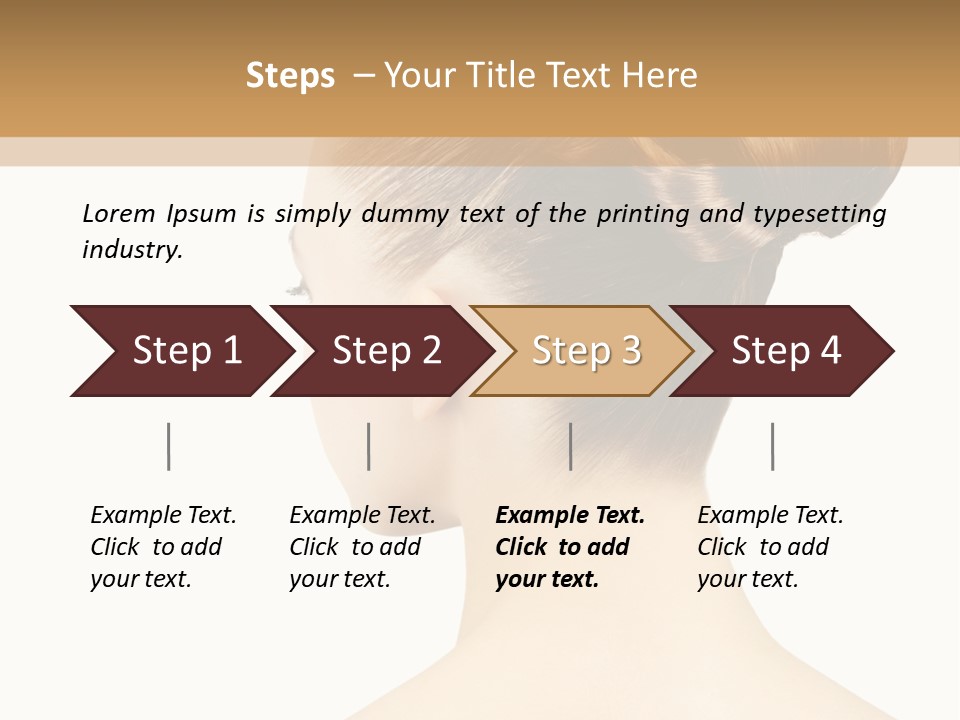 Steps – Your Title Text Here

Lorem Ipsum is simply dummy text of the printing and typesetting industry.

Step 1

Step 2

Step 3

Step 4

Example Text. Click to add your text.

Example Text. Click to add your text.

Example Text. Click to add your text.

Example Text. Click to add your text.